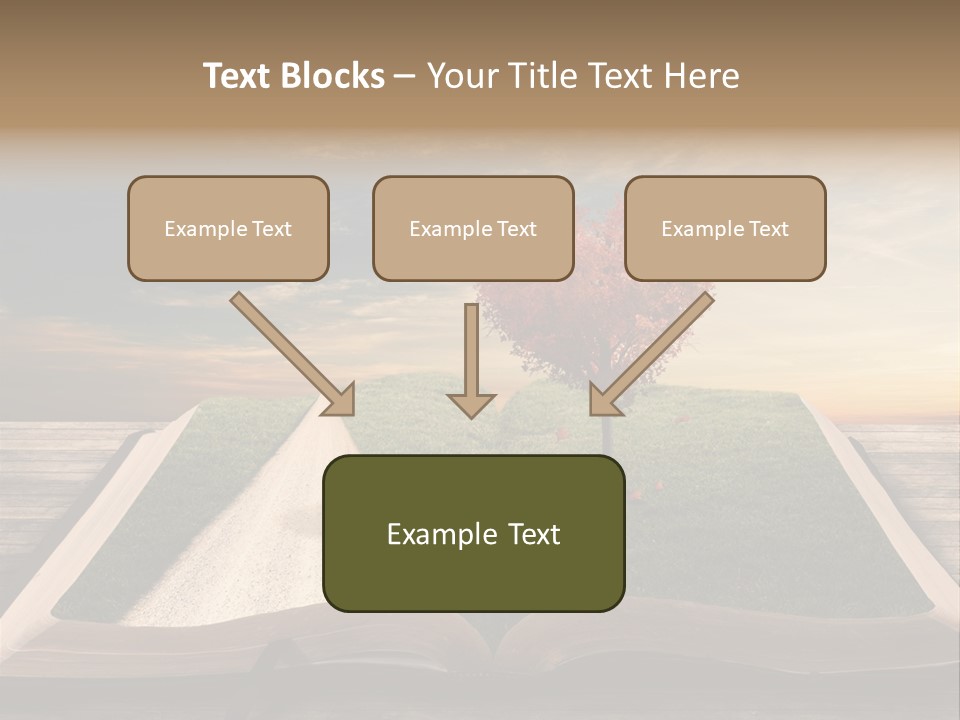 Text Blocks – Your Title Text Here

Example Text

Example Text

Example Text

Example Text